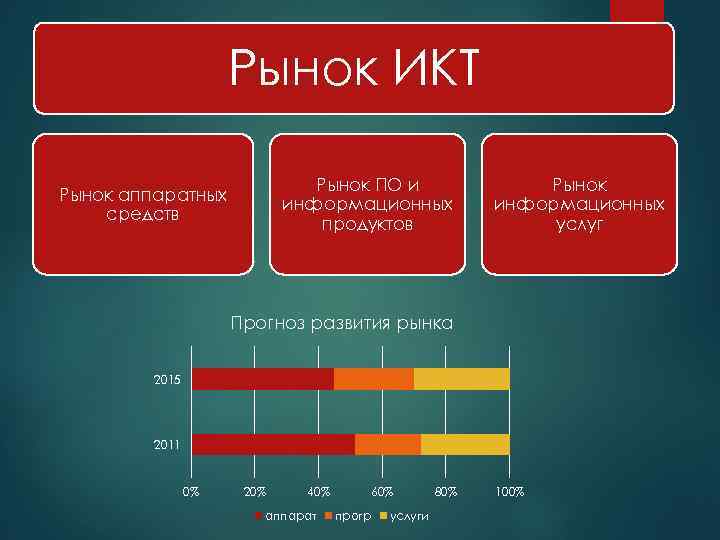 Рынок ИКТ

Рынок аппаратных средств

Рынок ПО и информационных продуктов

Рынок информационных услуг

Прогноз развития рынка

2015

2011

0%
20%
40%
60%
80%
100%

аппарат
прогр
услуги